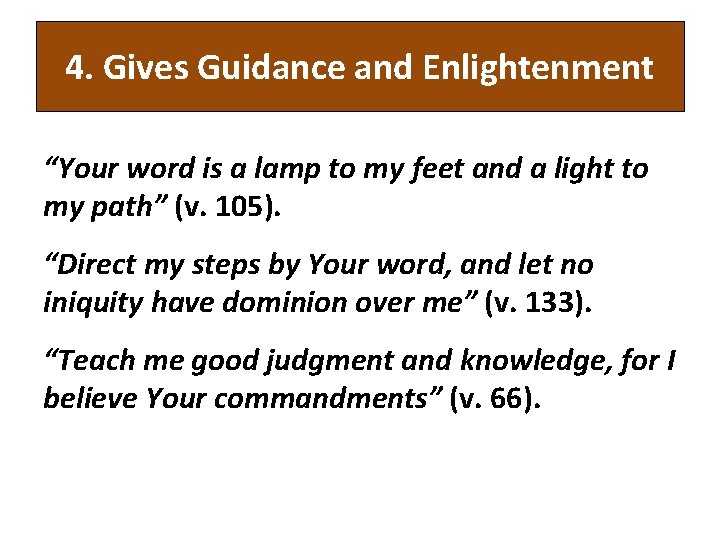 4. Gives Guidance and Enlightenment

“Your word is a lamp to my feet and a light to my path” (v. 105).

“Direct my steps by Your word, and let no iniquity have dominion over me” (v. 133).

“Teach me good judgment and knowledge, for I believe Your commandments” (v. 66).